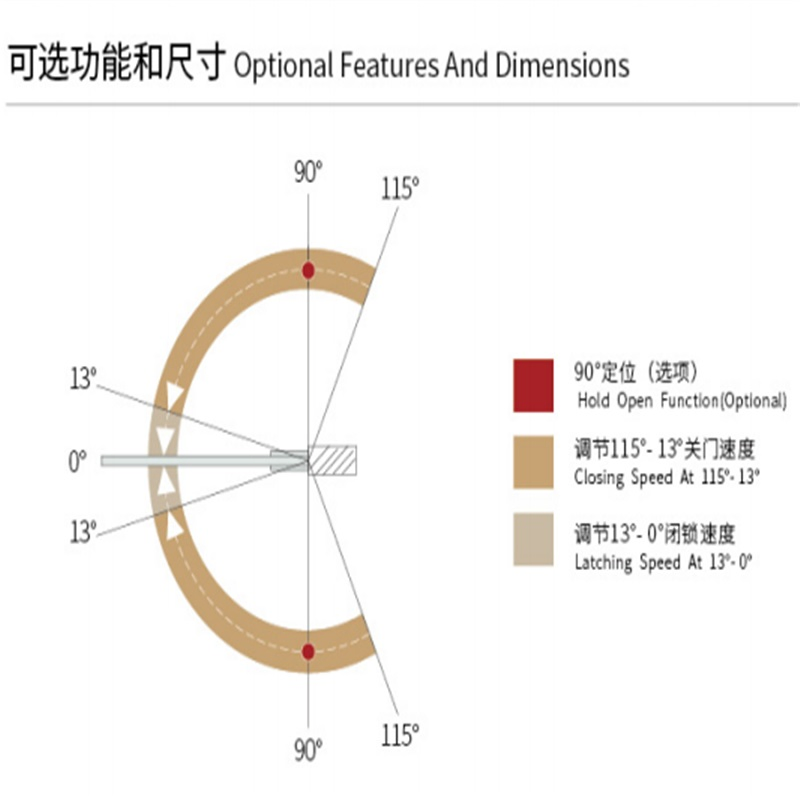 可选功能和尺寸 Optional Features And Dimensions

90°

115°

13°

0°

13°

90°

115°

90°定位（选项）
Hold Open Function(Optional)

调节115°- 13°关门速度
Closing Speed At 115°- 13°

调节13°- 0°闭锁速度
Latching Speed At 13°- 0°